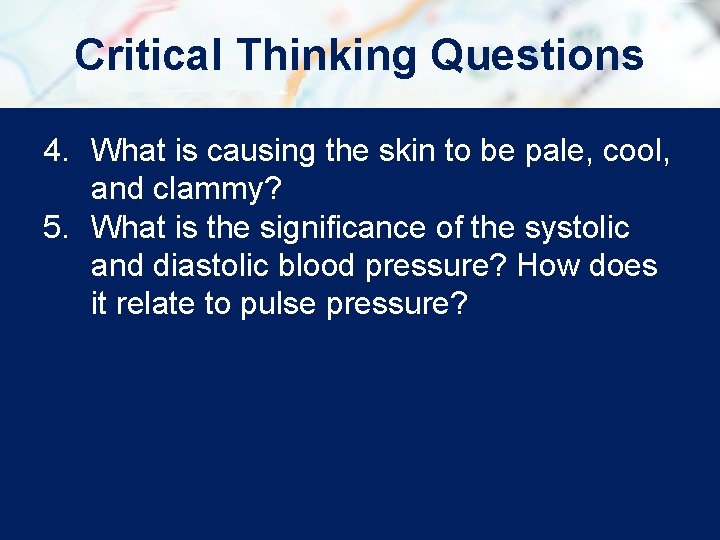 Critical Thinking Questions

4. What is causing the skin to be pale, cool, and clammy?
5. What is the significance of the systolic and diastolic blood pressure? How does it relate to pulse pressure?